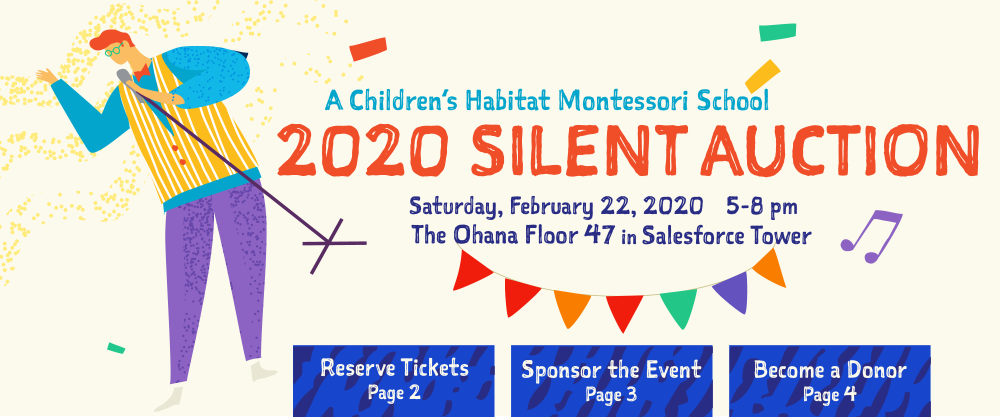 A Children's Habitat Montessori School

2020 SILENT AUCTION

Saturday, February 22, 2020 5-8 pm
The Ohana Floor 47 in Salesforce Tower

Reserve Tickets
Page 2

Sponsor the Event
Page 3

Become a Donor
Page 4